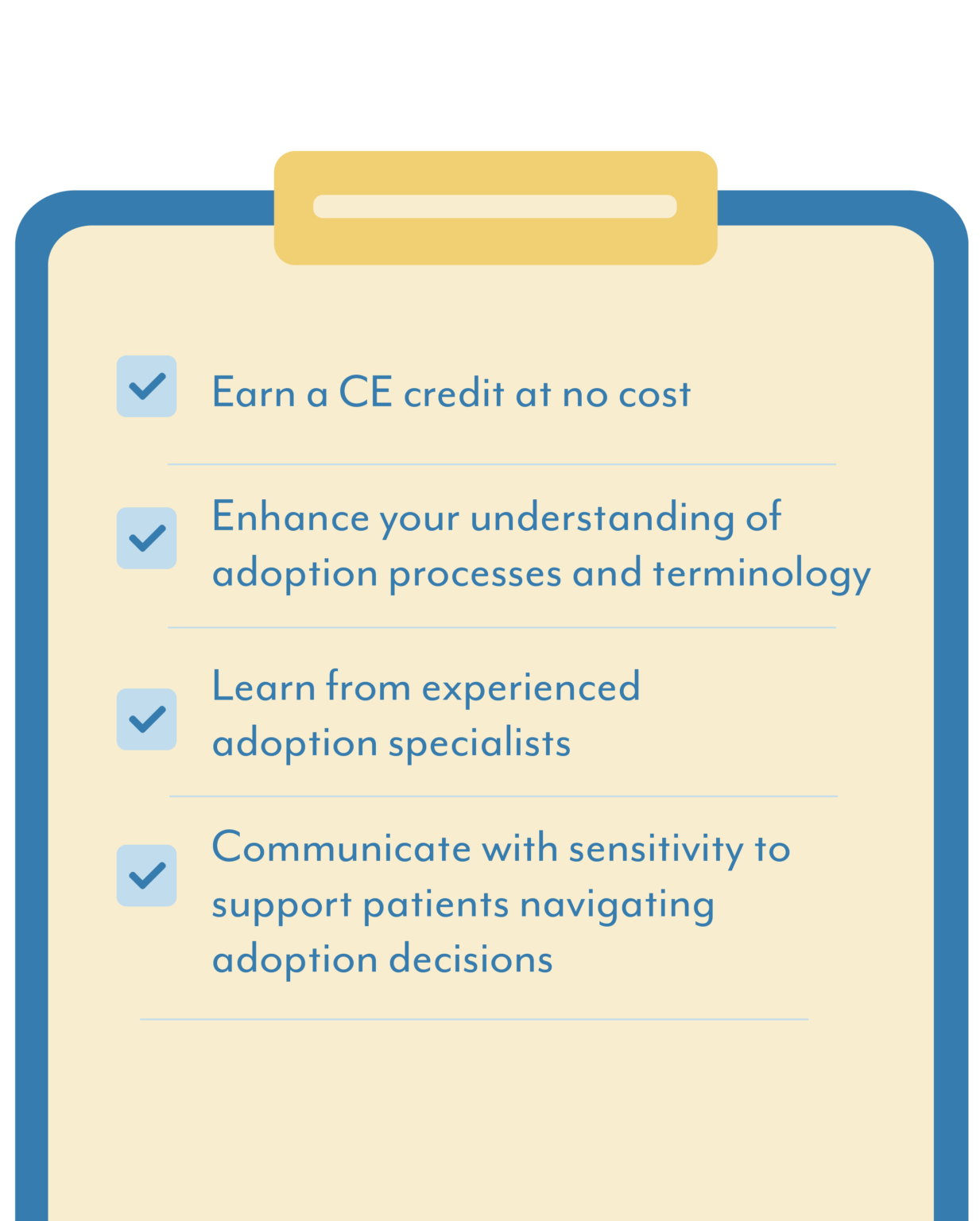 Earn a CE credit at no cost

Enhance your understanding of adoption processes and terminology

Learn from experienced adoption specialists

Communicate with sensitivity to support patients navigating adoption decisions